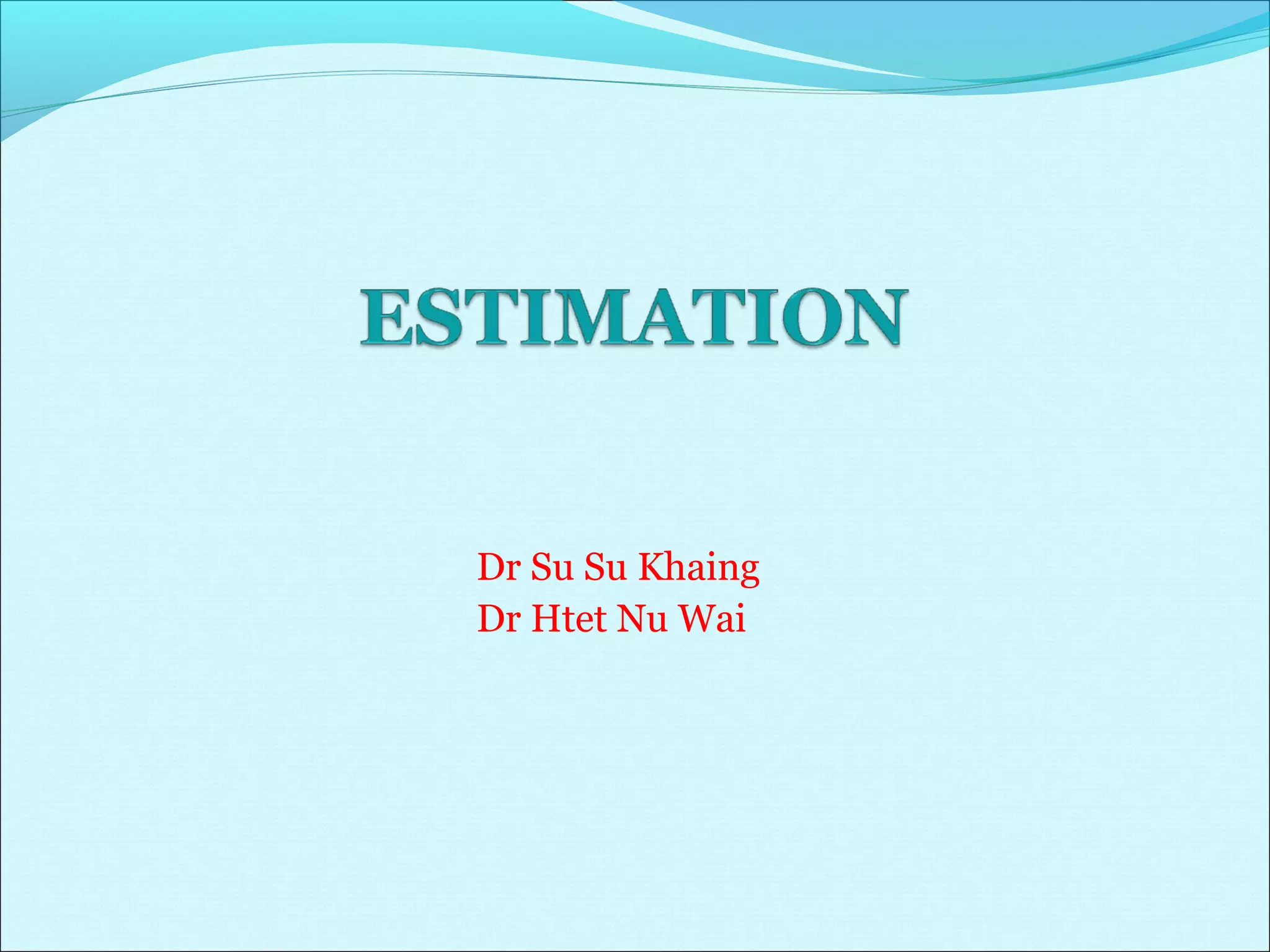 ESTIMATION

Dr Su Su Khaing
Dr Htet Nu Wai